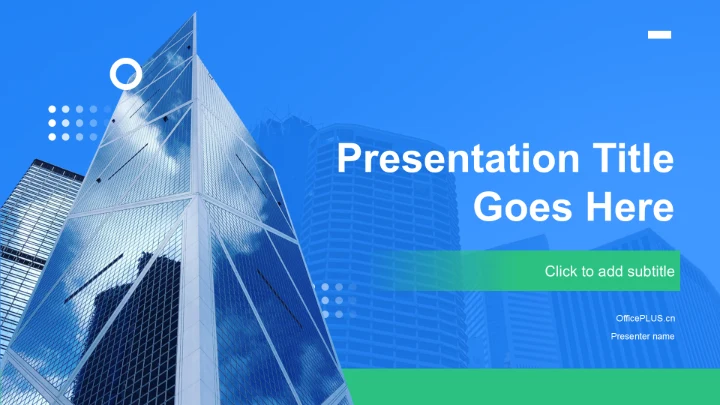 Presentation Title Goes Here

Click to add subtitle

OfficePLUS.cn

Presenter name